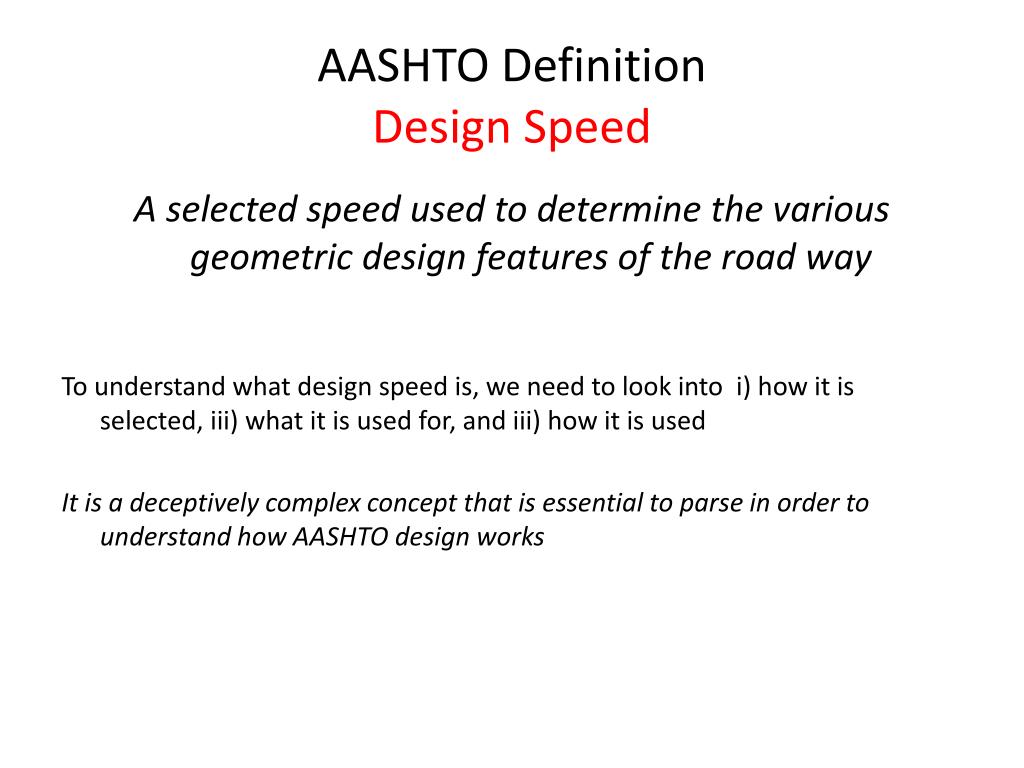 AASHTO Definition
Design Speed

A selected speed used to determine the various geometric design features of the road way

To understand what design speed is, we need to look into i) how it is selected, iii) what it is used for, and iii) how it is used

It is a deceptively complex concept that is essential to parse in order to understand how AASHTO design works